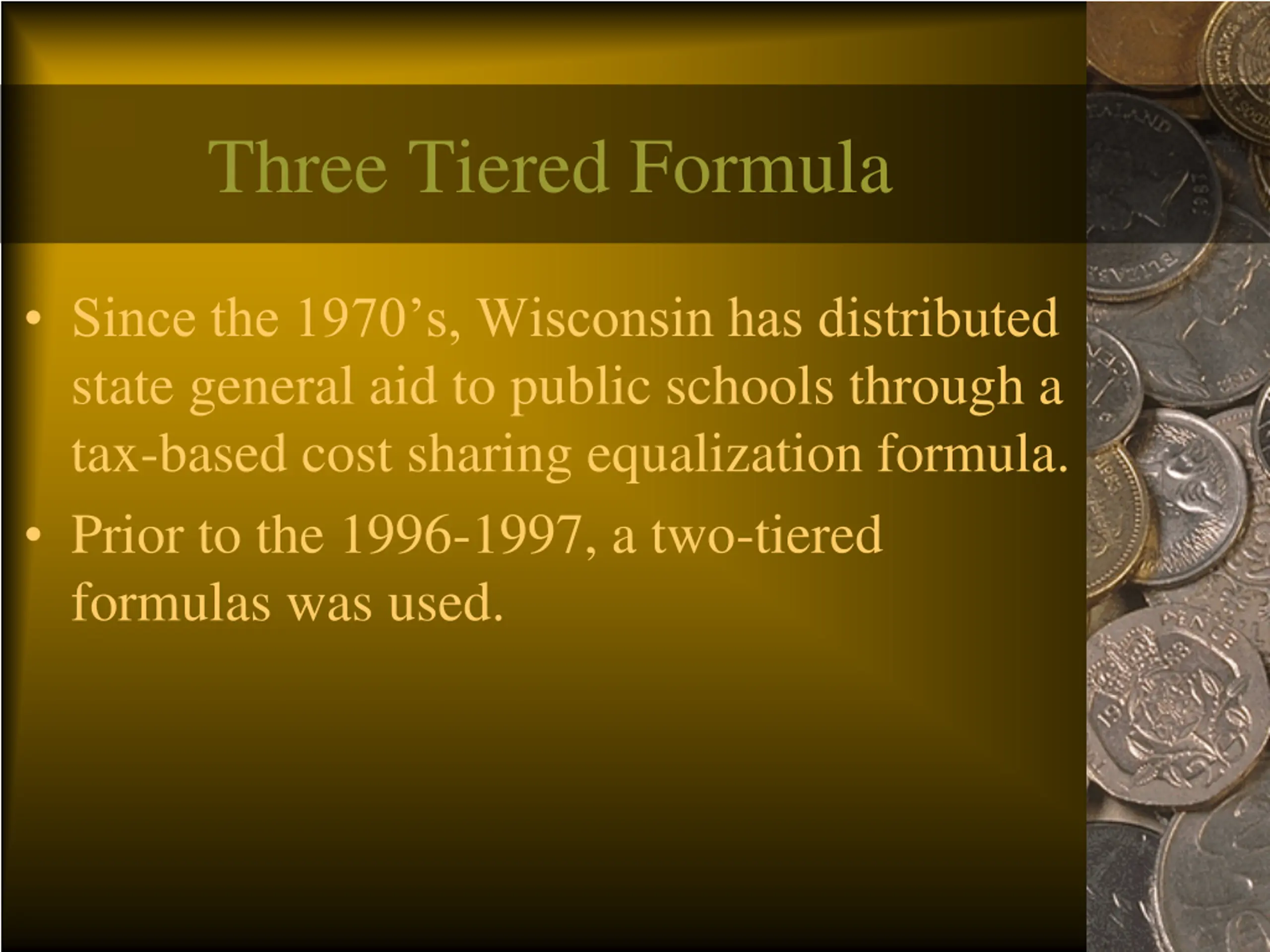 Three Tiered Formula

• Since the 1970’s, Wisconsin has distributed state general aid to public schools through a tax-based cost sharing equalization formula.

• Prior to the 1996-1997, a two-tiered formulas was used.